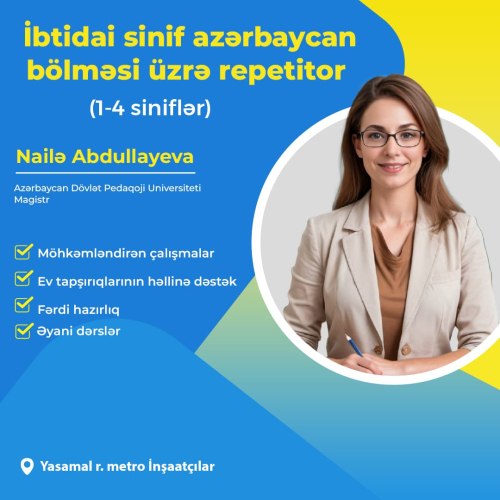 İbtidai sinif azərbaycan bölməsi üzrə repetitor

(1-4 siniflər)

Nailə Abdullayeva

Azərbaycan Dövlət Pedaqoji Universiteti
Magistr

Möhkəmləndirən çalışmalar

Ev tapşırıqlarının həllinə dəstək

Fərdi hazırlıq

Əyani dərslər

Yasamal r. metro İnşaatçılar